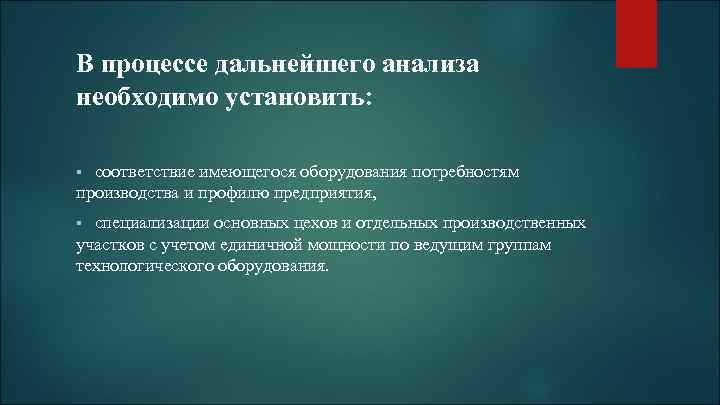 В процессе дальнейшего анализа необходимо установить:

▪ соответствие имеющегося оборудования потребностям производства и профилю предприятия,

▪ специализации основных цехов и отдельных производственных участков с учетом единичной мощности по ведущим группам технологического оборудования.